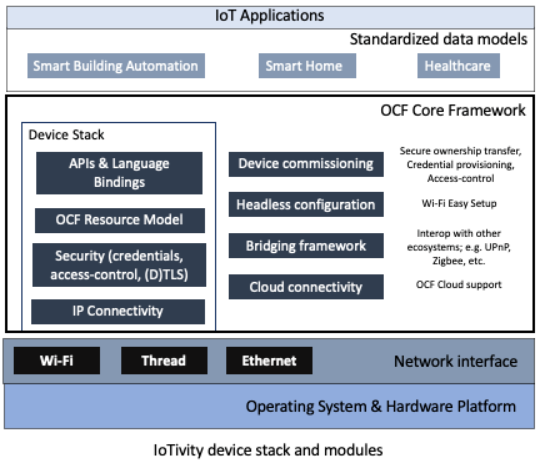 IoT Applications

Standardized data models

Smart Building Automation

Smart Home

Healthcare

OCF Core Framework

Device Stack

APIs & Language Bindings

OCF Resource Model

Security (credentials, access-control, (D)TLS)

IP Connectivity

Device commissioning

Secure ownership transfer, Credential provisioning, Access-control

Headless configuration

Wi-Fi Easy Setup

Bridging framework

Interop with other ecosystems; e.g. UPnP, Zigbee, etc.

Cloud connectivity

OCF Cloud support

Wi-Fi

Thread

Ethernet

Network interface

Operating System & Hardware Platform

IoTivity device stack and modules